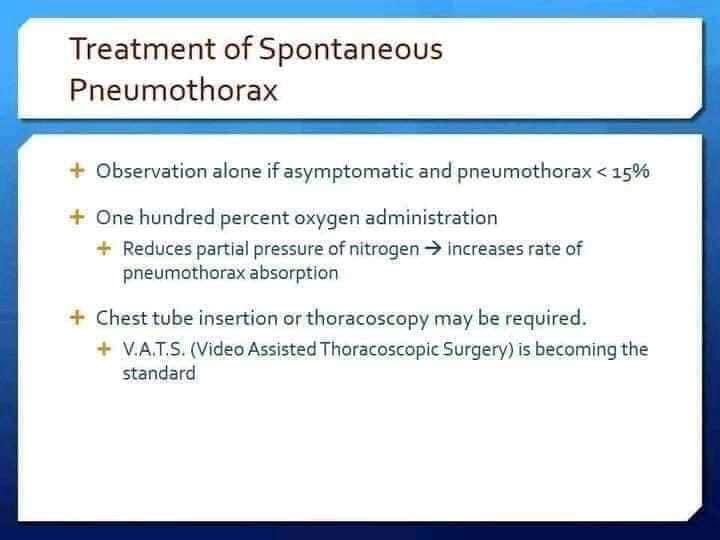 Treatment of Spontaneous Pneumothorax

+ Observation alone if asymptomatic and pneumothorax < 15%

+ One hundred percent oxygen administration

+ Reduces partial pressure of nitrogen → increases rate of pneumothorax absorption

+ Chest tube insertion or thoracoscopy may be required.

+ V.A.T.S. (Video Assisted Thoracoscopic Surgery) is becoming the standard